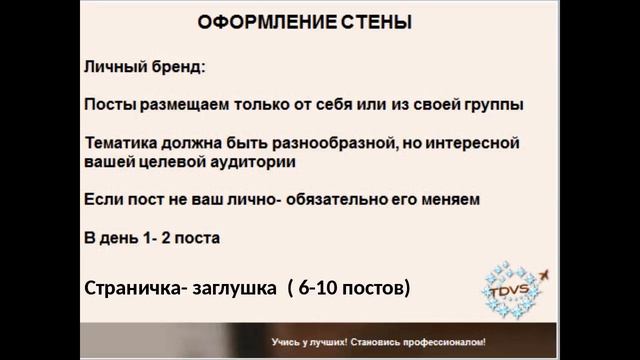 ОФОРМЛЕНИЕ СТЕНЫ

Личный бренд:

Посты размещаем только от себя или из своей группы

Тематика должна быть разнообразной, но интересной вашей целевой аудитории

Если пост не ваш лично- обязательно его меняем

В день 1- 2 поста

Страничка- заглушка ( 6-10 постов)

TDVS

Учись у лучших! Становись профессионалом!